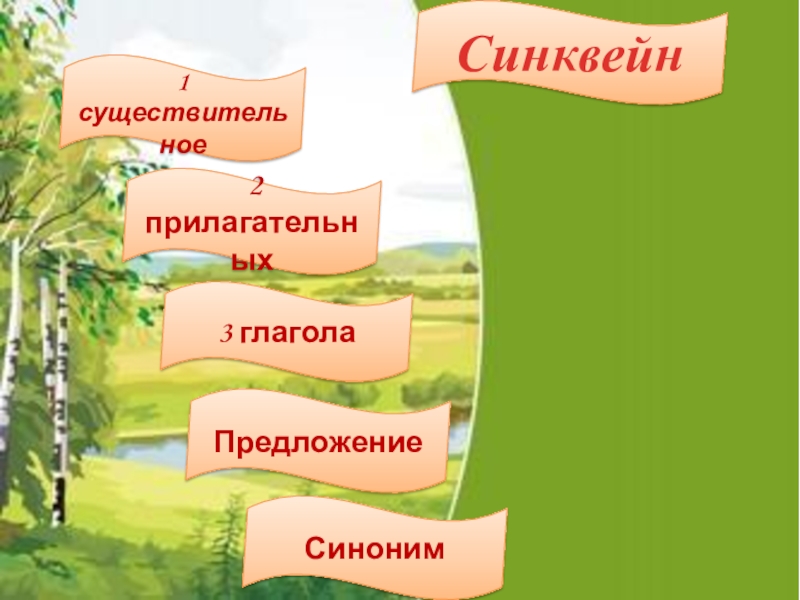 Синквейн

1 существительное

2 прилагательных

3 глагола

Предложение

Синоним